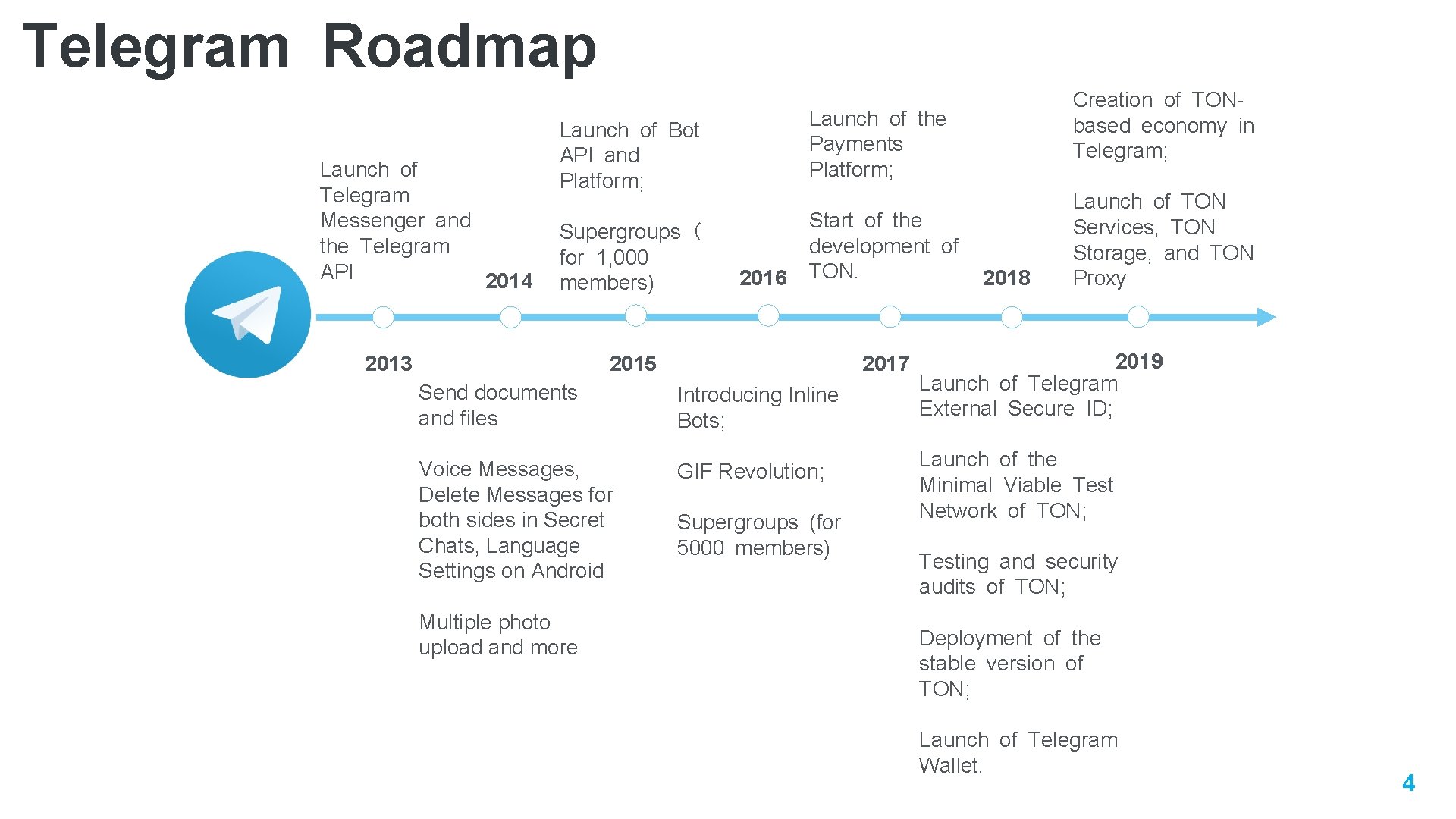 Telegram Roadmap

Launch of Telegram Messenger and the Telegram API

2013

2014

Send documents and files

Voice Messages, Delete Messages for both sides in Secret Chats, Language Settings on Android

Multiple photo upload and more

Launch of Bot API and Platform;

Supergroups ( for 1,000 members)

2015

2016

Introducing Inline Bots;

GIF Revolution;

Supergroups (for 5000 members)

Launch of the Payments Platform;

Start of the development of TON.

2017

2018

Launch of Telegram External Secure ID;

Launch of the Minimal Viable Test Network of TON;

Testing and security audits of TON;

Deployment of the stable version of TON;

Launch of Telegram Wallet.

Creation of TON-based economy in Telegram;

Launch of TON Services, TON Storage, and TON Proxy

2019

4